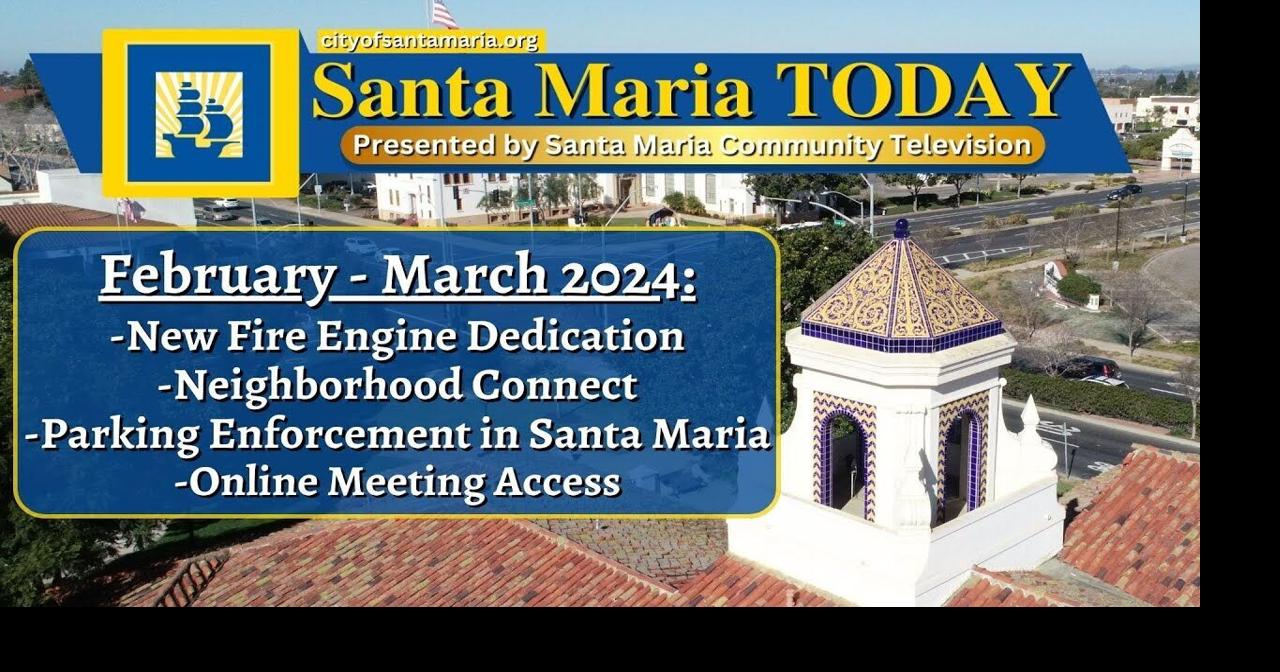 cityofsantamaria.org

Santa Maria TODAY

Presented by Santa Maria Community Television

February - March 2024:

-New Fire Engine Dedication
-Neighborhood Connect
-Parking Enforcement in Santa Maria
-Online Meeting Access